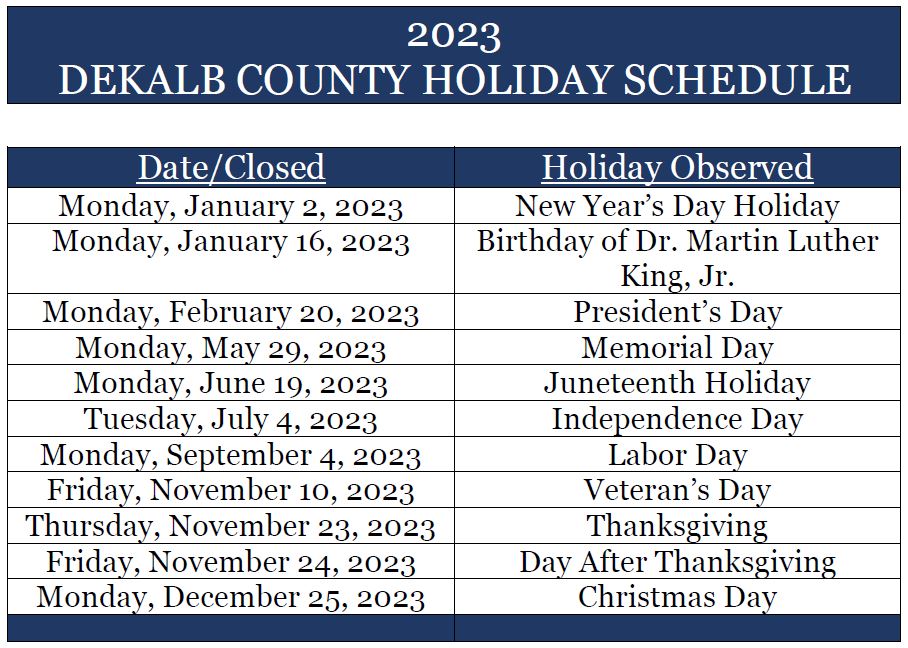 2023
DEKALB COUNTY HOLIDAY SCHEDULE

| Date/Closed | Holiday Observed |
|---|---|
| Monday, January 2, 2023 | New Year's Day Holiday |
| Monday, January 16, 2023 | Birthday of Dr. Martin Luther King, Jr. |
| Monday, February 20, 2023 | President's Day |
| Monday, May 29, 2023 | Memorial Day |
| Monday, June 19, 2023 | Juneteenth Holiday |
| Tuesday, July 4, 2023 | Independence Day |
| Monday, September 4, 2023 | Labor Day |
| Friday, November 10, 2023 | Veteran's Day |
| Thursday, November 23, 2023 | Thanksgiving |
| Friday, November 24, 2023 | Day After Thanksgiving |
| Monday, December 25, 2023 | Christmas Day |